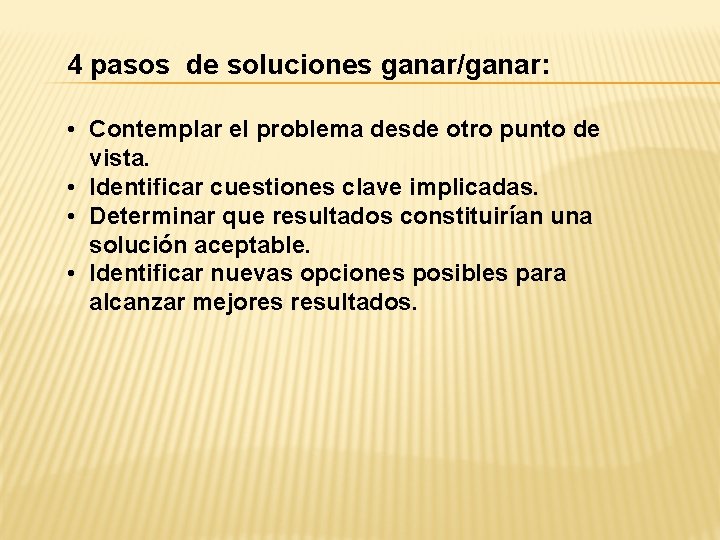 4 pasos  de soluciones ganar/ganar:

• Contemplar el problema desde otro punto de vista.
• Identificar cuestiones clave implicadas.
• Determinar que resultados constituirían una solución aceptable.
• Identificar nuevas opciones posibles para alcanzar mejores resultados.